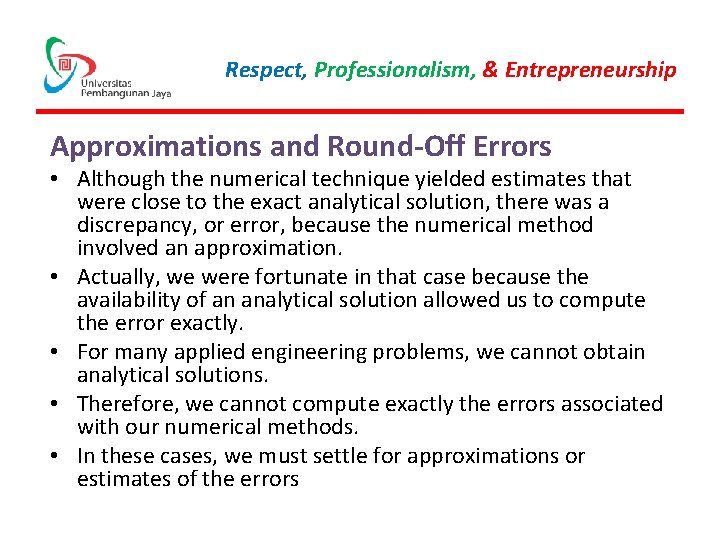 Universitas Pembangunan Jaya

Respect, Professionalism, & Entrepreneurship

Approximations and Round-Off Errors

• Although the numerical technique yielded estimates that were close to the exact analytical solution, there was a discrepancy, or error, because the numerical method involved an approximation.
• Actually, we were fortunate in that case because the availability of an analytical solution allowed us to compute the error exactly.
• For many applied engineering problems, we cannot obtain analytical solutions.
• Therefore, we cannot compute exactly the errors associated with our numerical methods.
• In these cases, we must settle for approximations or estimates of the errors